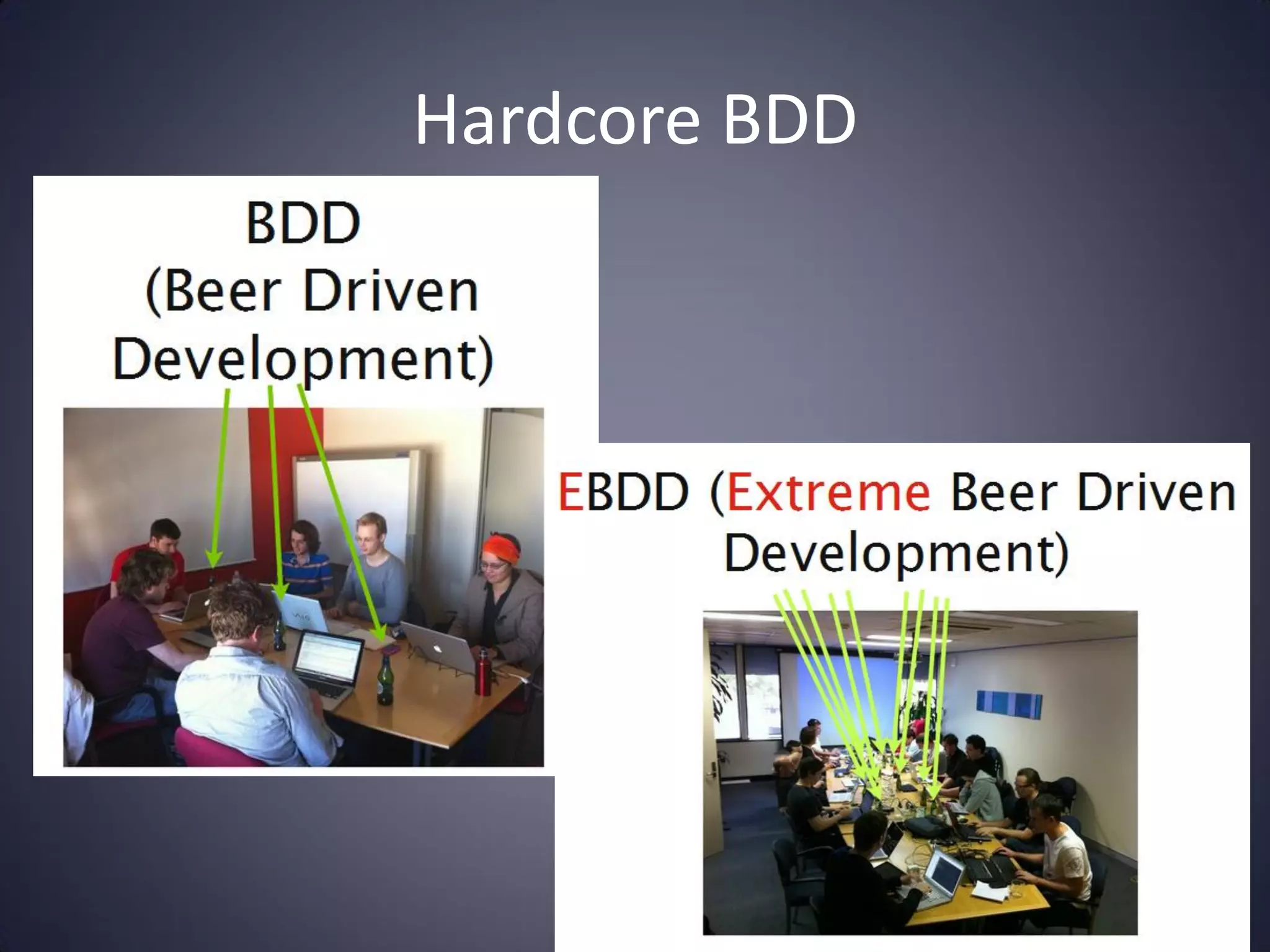 Hardcore BDD

BDD
(Beer Driven
Development)

EBDD (Extreme Beer Driven
Development)